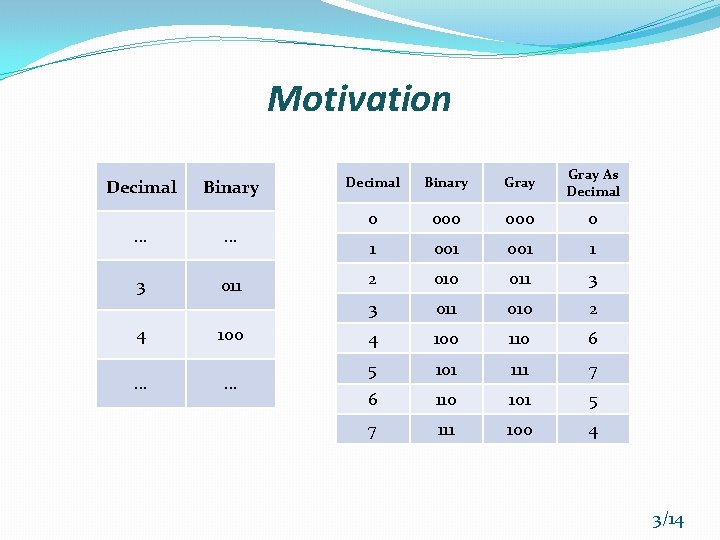 Motivation

| Decimal | Binary |
|---|---|
| … | … |
| 3 | 011 |
| 4 | 100 |
| … | … |

| Decimal | Binary | Gray | Gray As Decimal |
|---|---|---|---|
| 0 | 000 | 000 | 0 |
| 1 | 001 | 001 | 1 |
| 2 | 010 | 011 | 3 |
| 3 | 011 | 010 | 2 |
| 4 | 100 | 110 | 6 |
| 5 | 101 | 111 | 7 |
| 6 | 110 | 101 | 5 |
| 7 | 111 | 100 | 4 |

3/14